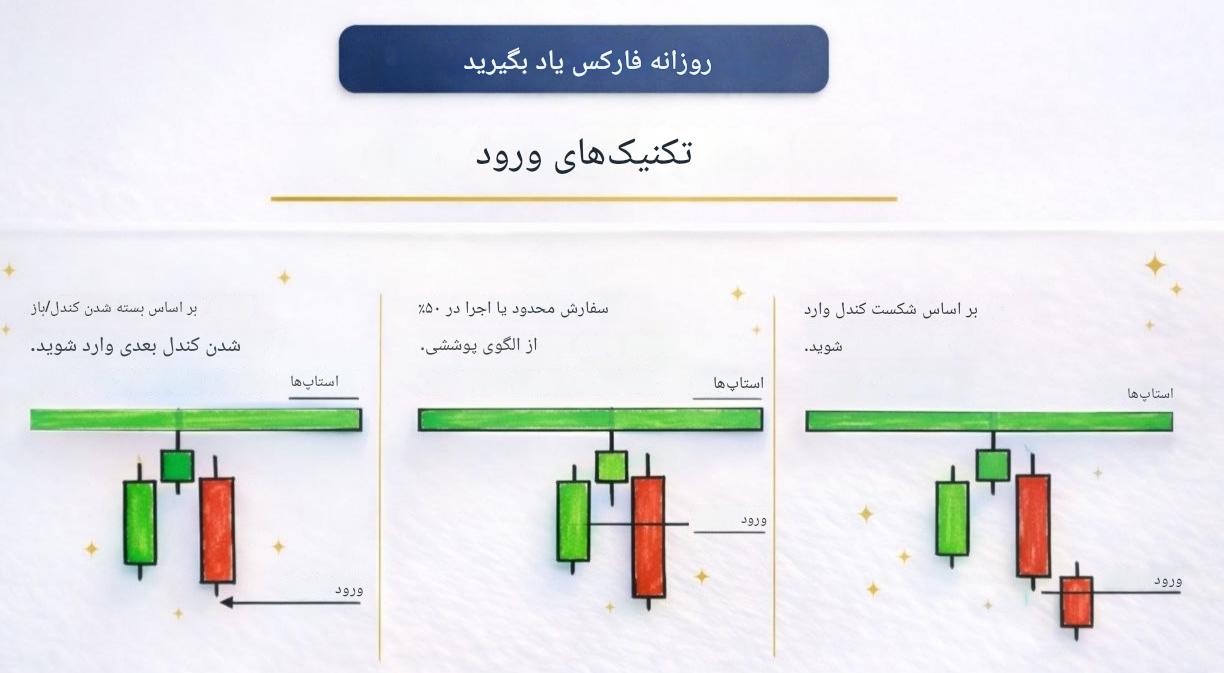 روزانه فارکس یاد بگیرید

تکنیک‌های ورود

بر اساس شکست کندل وارد شوید.

استاپ‌ها

ورود

سفارش محدود یا اجرا در ۵۰٪ از الگوی پوششی.

استاپ‌ها

ورود

بر اساس بسته شدن کندل/باز شدن کندل بعدی وارد شوید.

استاپ‌ها

ورود